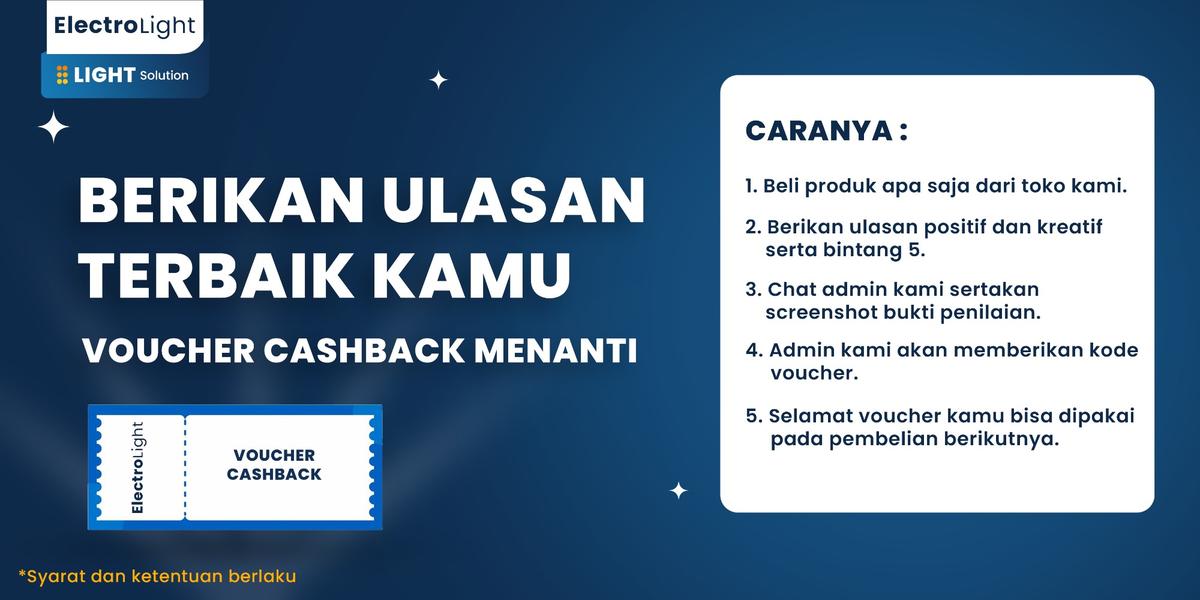 ElectroLight
LIGHT Solution

BERIKAN ULASAN TERBAIK KAMU

VOUCHER CASHBACK MENANTI

ElectroLight
VOUCHER CASHBACK

*Syarat dan ketentuan berlaku

CARANYA :

1. Beli produk apa saja dari toko kami.

2. Berikan ulasan positif dan kreatif serta bintang 5.

3. Chat admin kami sertakan screenshot bukti penilaian.

4. Admin kami akan memberikan kode voucher.

5. Selamat voucher kamu bisa dipakai pada pembelian berikutnya.